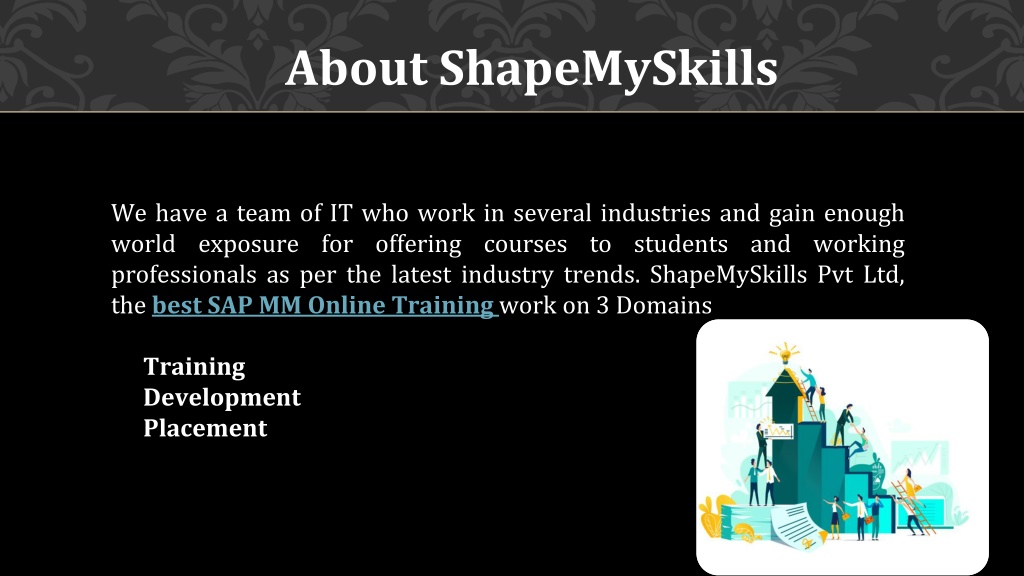 About ShapeMySkills

We have a team of IT who work in several industries and gain enough world exposure for offering courses to students and working professionals as per the latest industry trends. ShapeMySkills Pvt Ltd, the best SAP MM Online Training work on 3 Domains

Training
Development
Placement